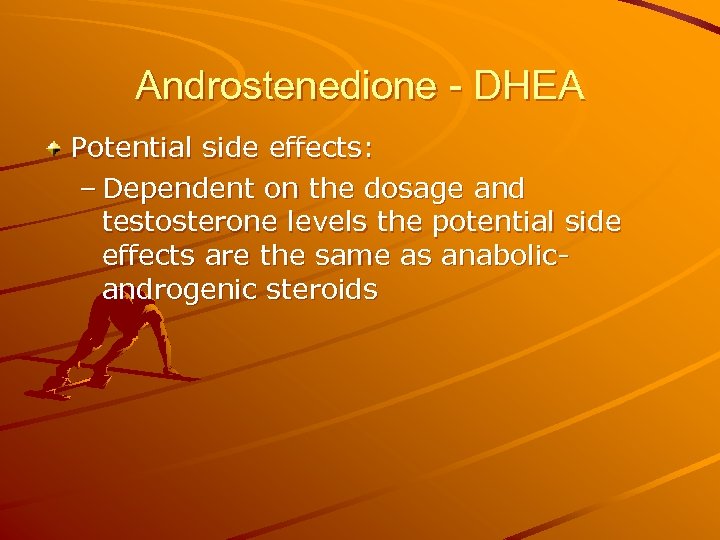 Androstenedione - DHEA

Potential side effects:

– Dependent on the dosage and testosterone levels the potential side effects are the same as anabolic-androgenic steroids